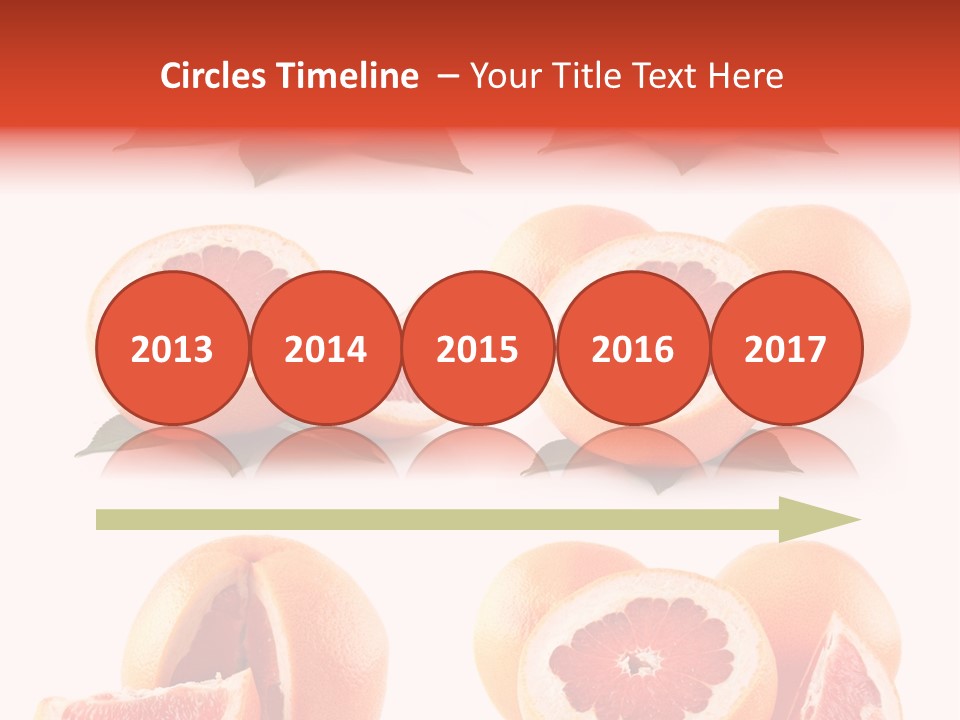 Circles Timeline – Your Title Text Here

2013

2014

2015

2016

2017